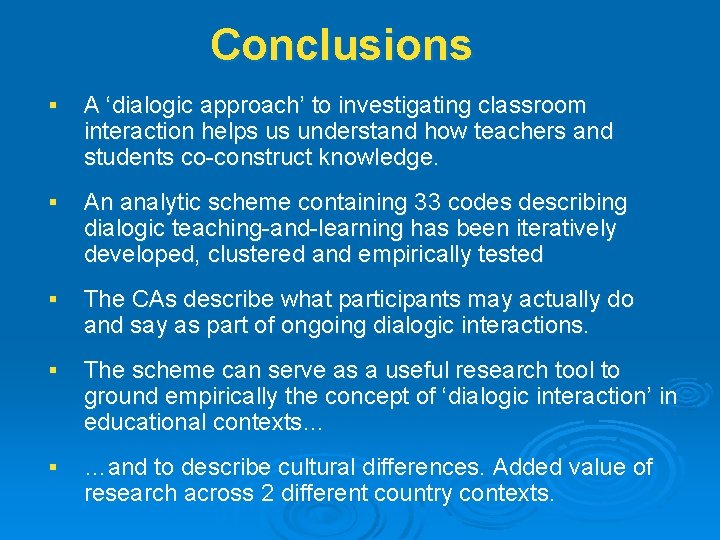 Conclusions

▪ A ‘dialogic approach’ to investigating classroom interaction helps us understand how teachers and students co-construct knowledge.

▪ An analytic scheme containing 33 codes describing dialogic teaching-and-learning has been iteratively developed, clustered and empirically tested

▪ The CAs describe what participants may actually do and say as part of ongoing dialogic interactions.

▪ The scheme can serve as a useful research tool to ground empirically the concept of ‘dialogic interaction’ in educational contexts…

▪ …and to describe cultural differences. Added value of research across 2 different country contexts.